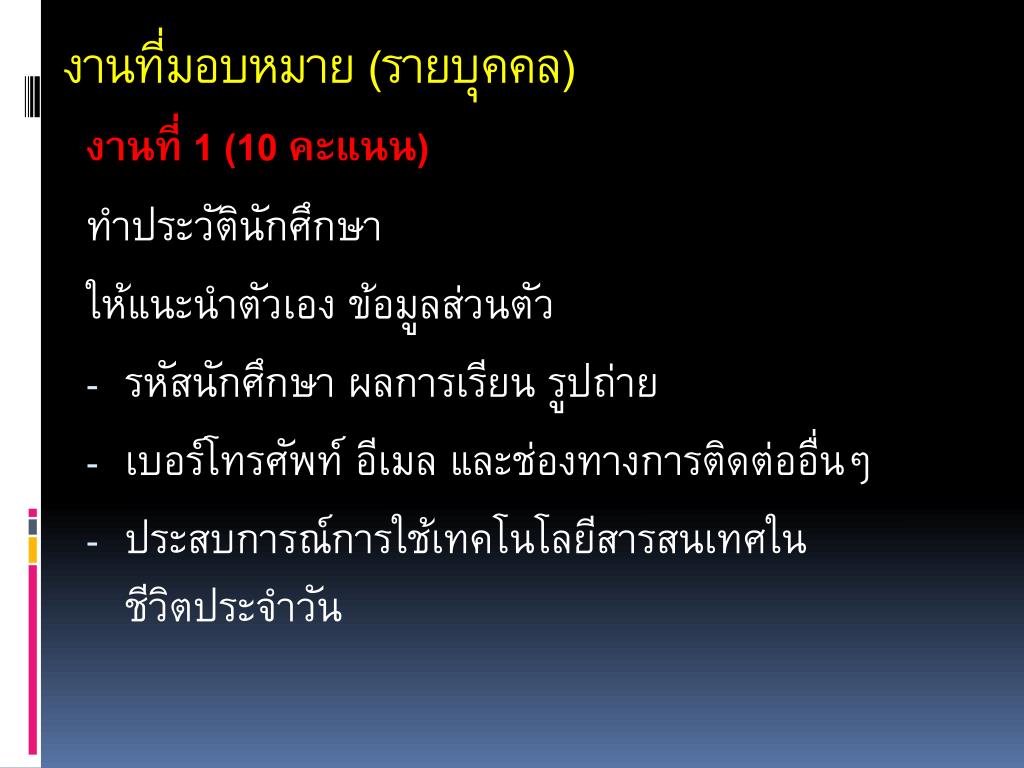 งานที่มอบหมาย (รายบุคคล)

งานที่ 1 (10 คะแนน)

ทำประวัตินักศึกษา

ให้แนะนำตัวเอง ข้อมูลส่วนตัว

- รหัสนักศึกษา ผลการเรียน รูปถ่าย
- เบอร์โทรศัพท์ อีเมล และช่องทางการติดต่ออื่นๆ
- ประสบการณ์การใช้เทคโนโลยีสารสนเทศในชีวิตประจำวัน